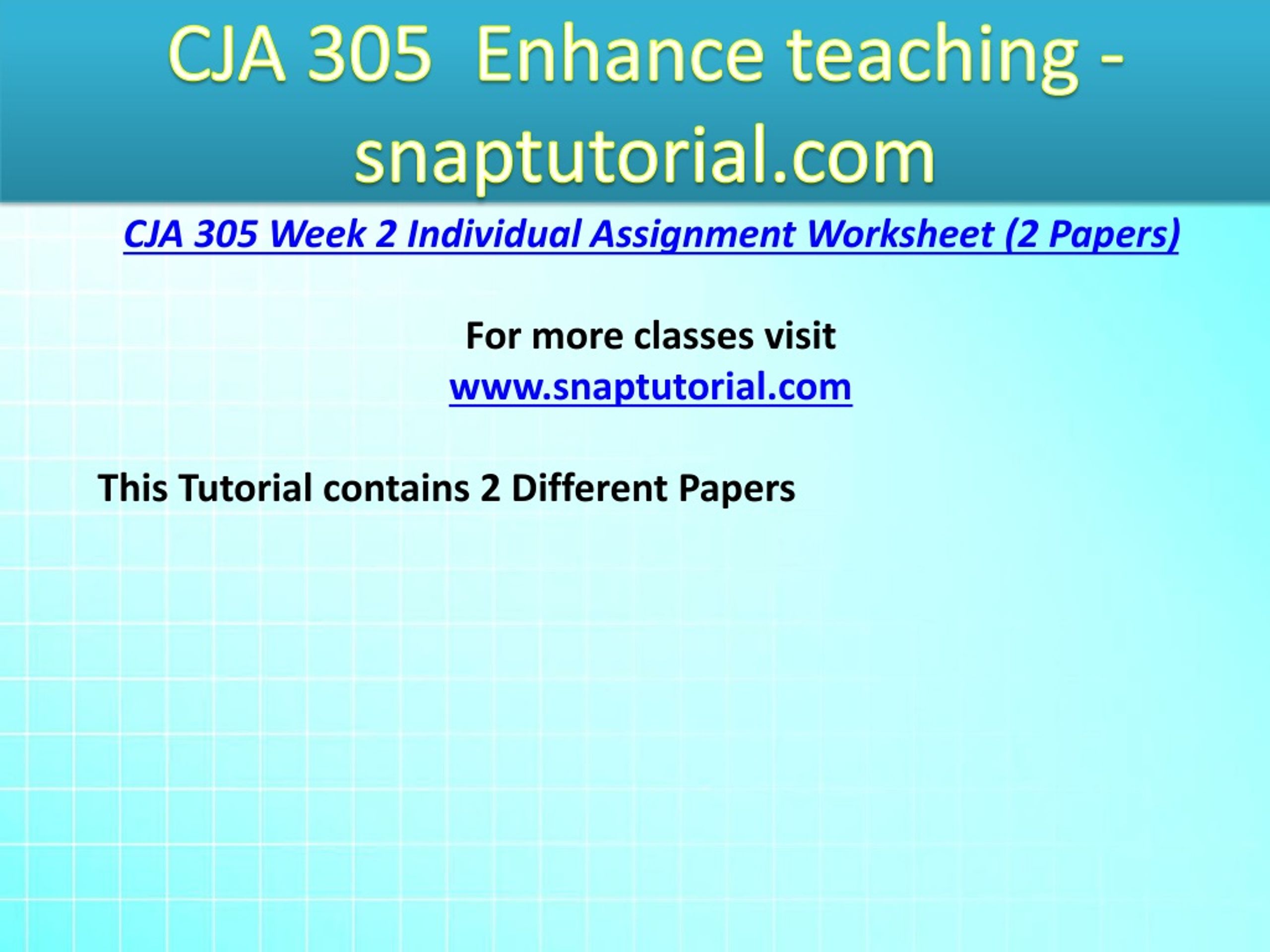 CJA 305 Enhance teaching - snaptutorial.com

CJA 305 Week 2 Individual Assignment Worksheet (2 Papers)

For more classes visit
www.snaptutorial.com

This Tutorial contains 2 Different Papers